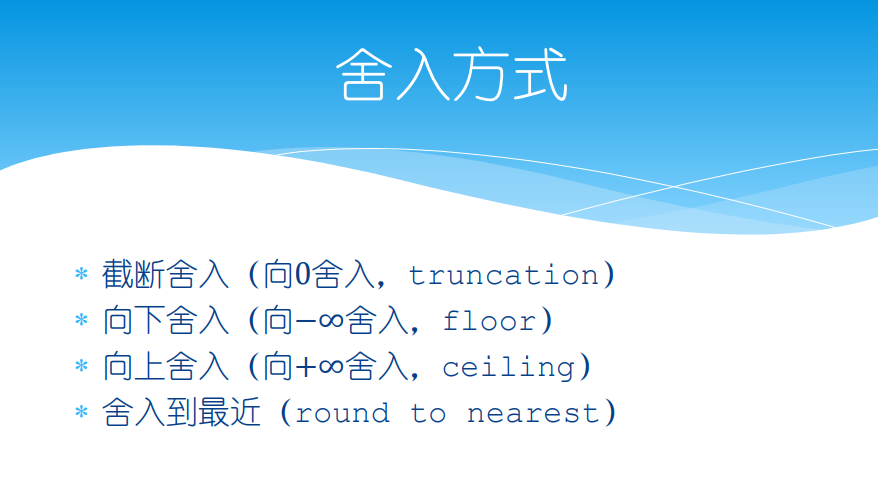 舍入方式

* 截断舍入（向0舍入，truncation）
* 向下舍入（向$-\infty$舍入，floor）
* 向上舍入（向$+\infty$舍入，ceiling）
* 舍入到最近（round to nearest）